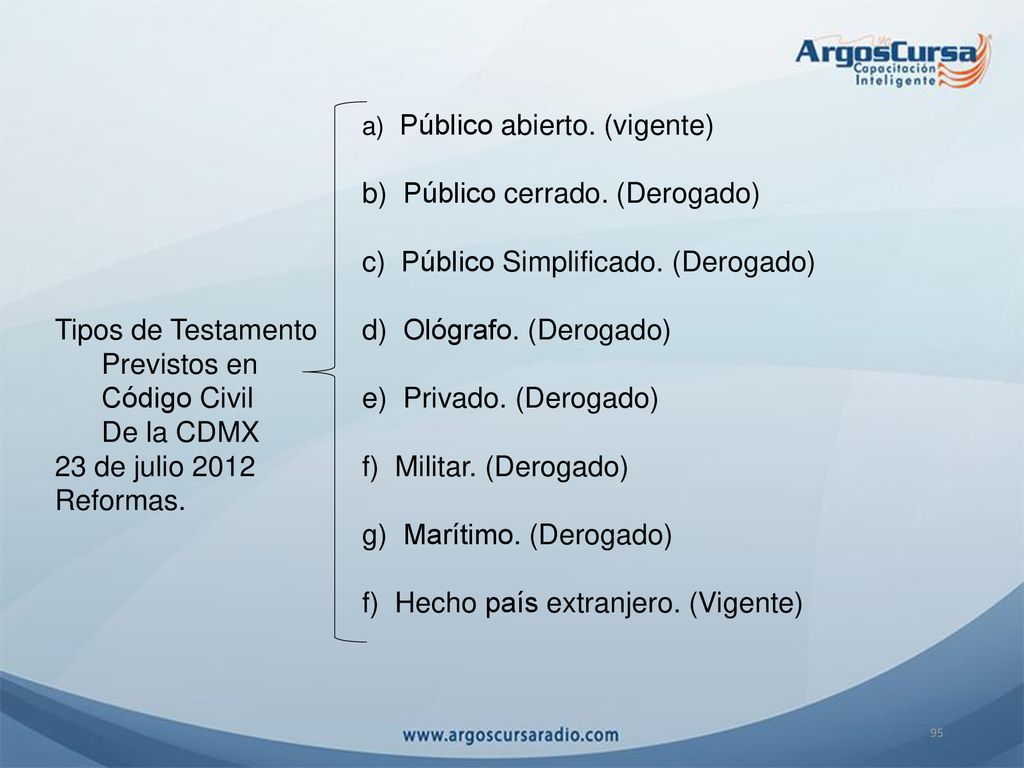 ArgosCursa
Capacitación Inteligente

Tipos de Testamento
Previstos en
Código Civil
De la CDMX
23 de julio 2012
Reformas.

a) Público abierto. (vigente)

b) Público cerrado. (Derogado)

c) Público Simplificado. (Derogado)

d) Ológrafo. (Derogado)

e) Privado. (Derogado)

f) Militar. (Derogado)

g) Marítimo. (Derogado)

f) Hecho país extranjero. (Vigente)

www.argoscursaradio.com

95